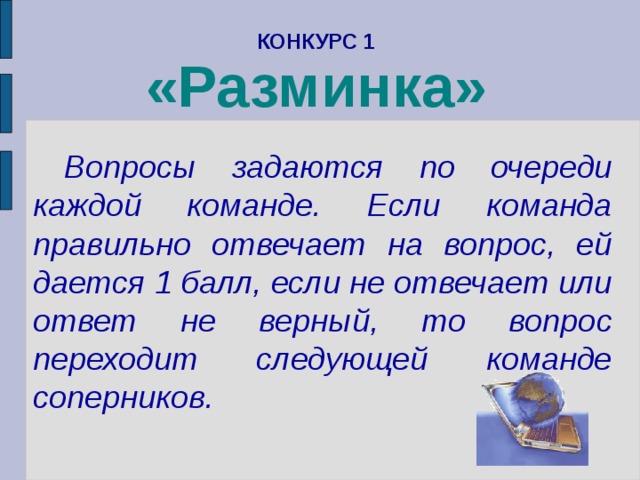 КОНКУРС 1
«Разминка»

Вопросы задаются по очереди каждой команде. Если команда правильно отвечает на вопрос, ей дается 1 балл, если не отвечает или ответ не верный, то вопрос переходит следующей команде соперников.